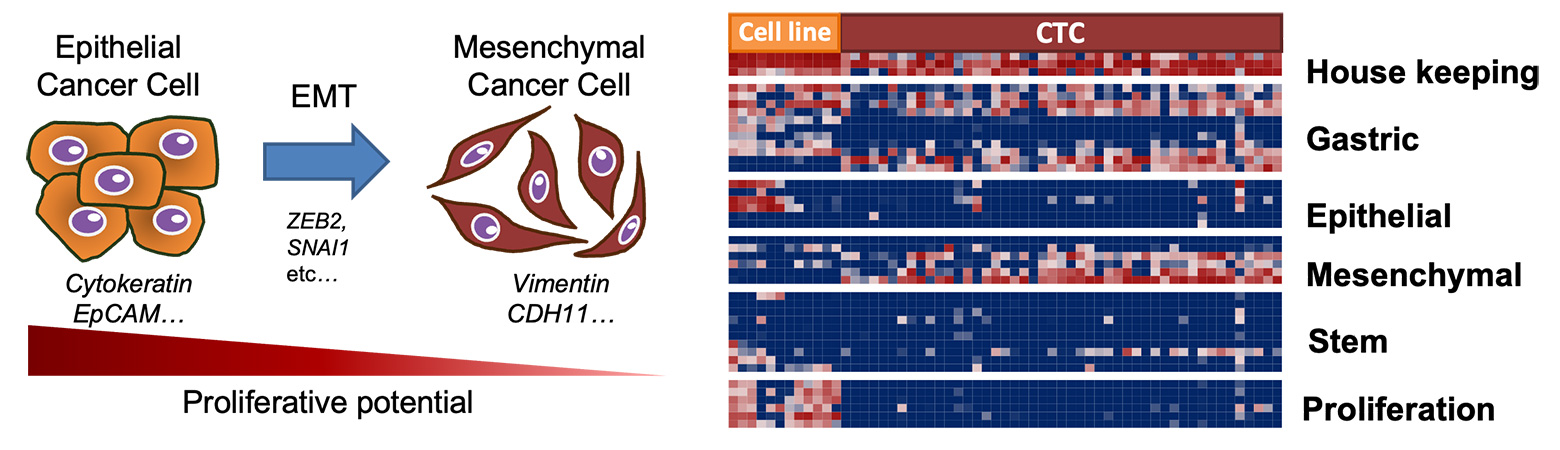 Epithelial Cancer Cell

EMT

Mesenchymal Cancer Cell

ZEB2, SNAI1 etc…

Cytokeratin EpCAM…

Vimentin CDH11…

Proliferative potential

Cell line

CTC

House keeping

Gastric

Epithelial

Mesenchymal

Stem

Proliferation